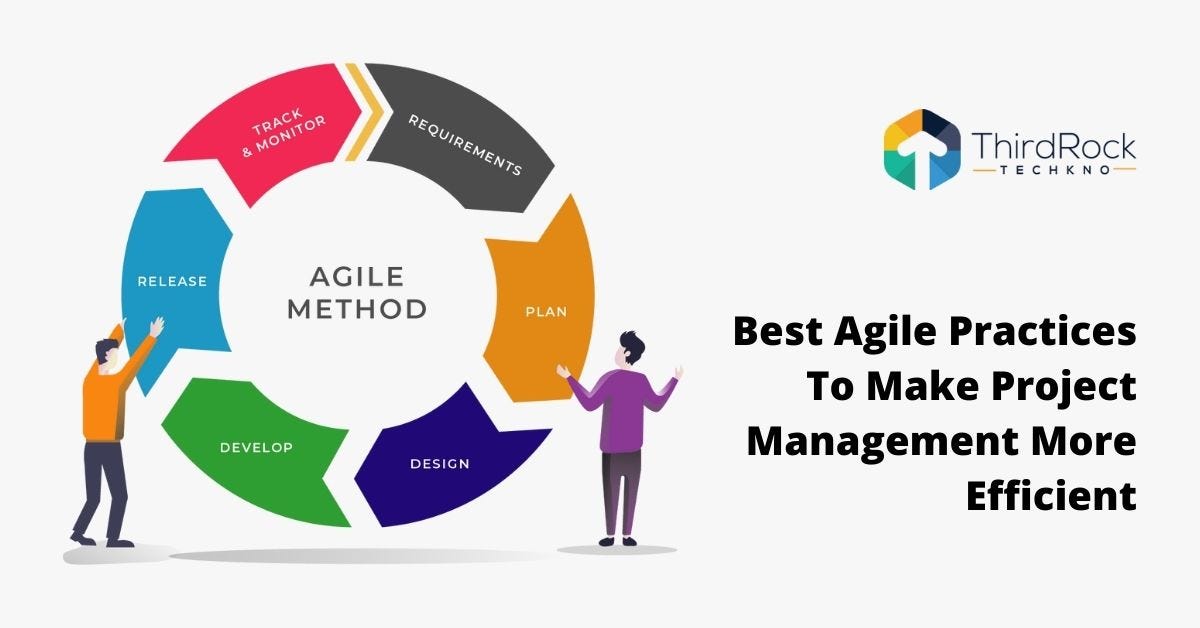 TRACK & MONITOR

REQUIREMENTS

PLAN

DESIGN

DEVELOP

RELEASE

AGILE METHOD

ThirdRock TECHKNO

Best Agile Practices To Make Project Management More Efficient